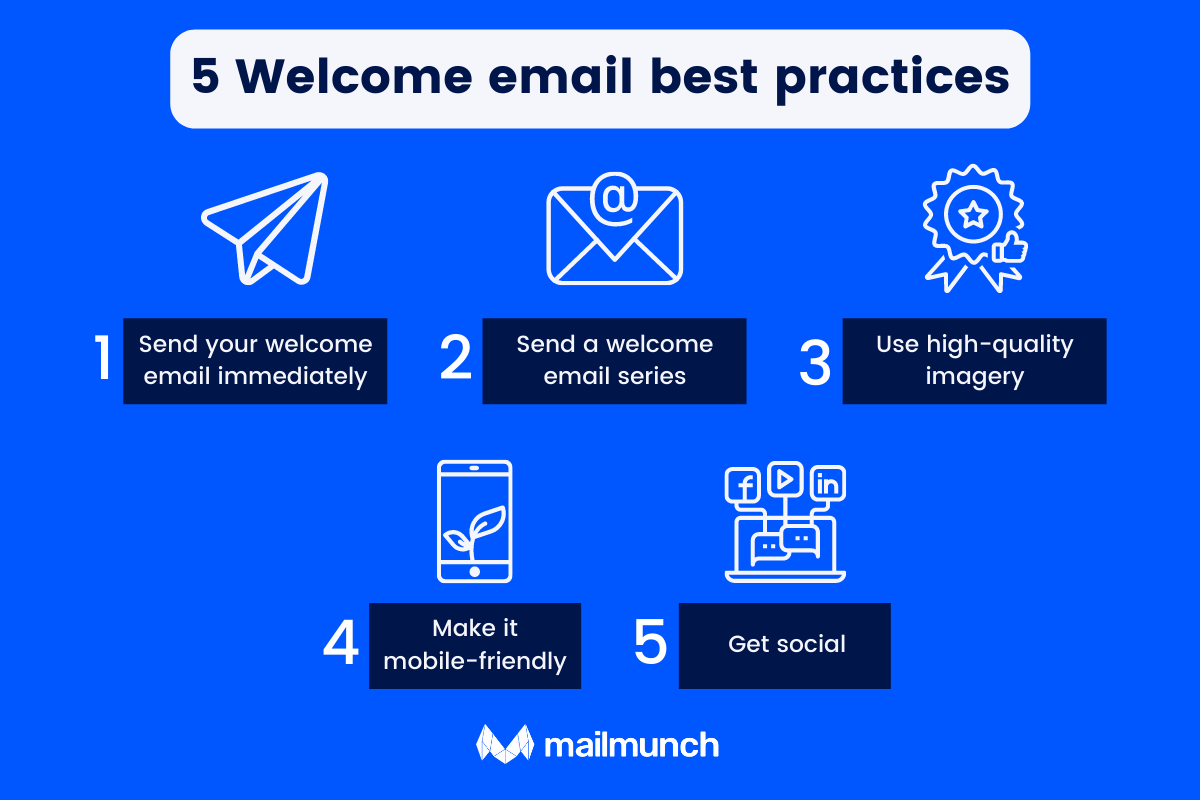 5 Welcome email best practices

1 Send your welcome email immediately

2 Send a welcome email series

3 Use high-quality imagery

4 Make it mobile-friendly

5 Get social

mailmunch